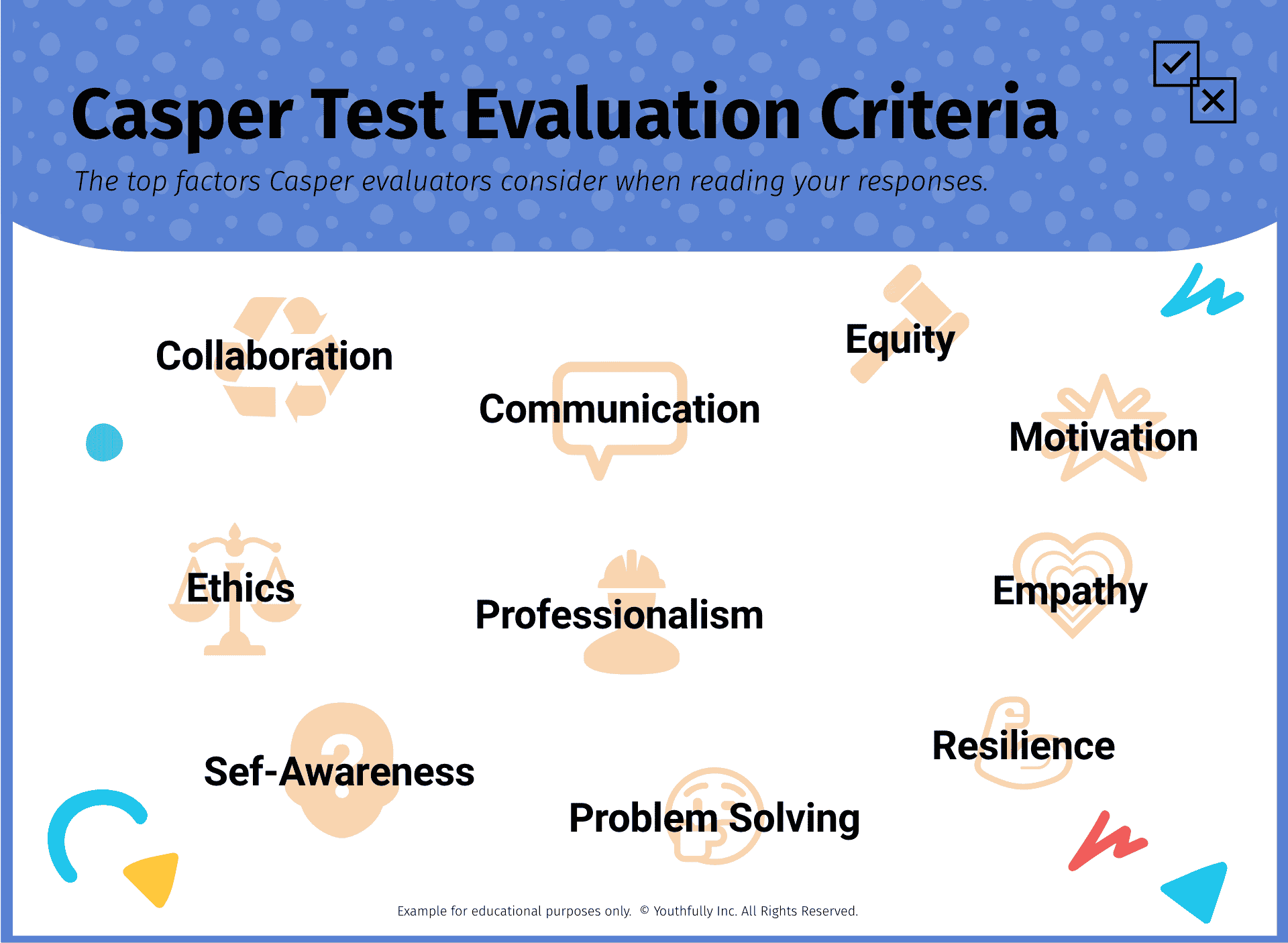 Casper Test Evaluation Criteria

The top factors Casper evaluators consider when reading your responses.

Collaboration

Communication

Equity

Motivation

Ethics

Professionalism

Empathy

Sef-Awareness

Problem Solving

Resilience

Example for educational purposes only. © Youthfully Inc. All Rights Reserved.